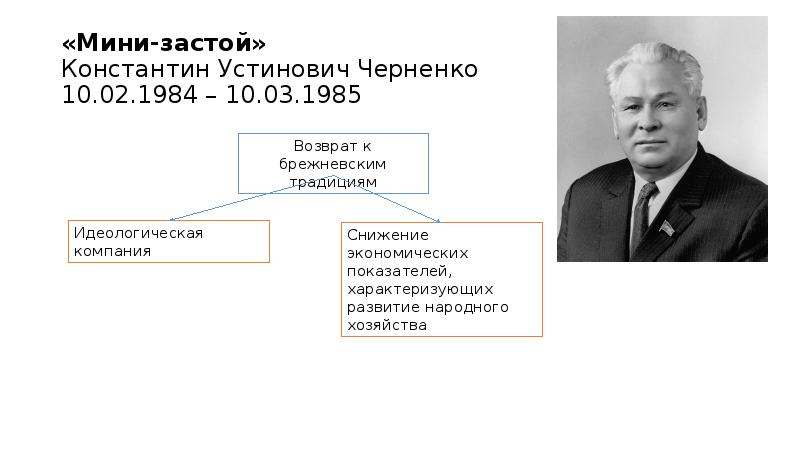 «Мини-застой»
Константин Устинович Черненко
10.02.1984 – 10.03.1985

Возврат к брежневским традициям

Идеологическая компания

Снижение экономических показателей, характеризующих развитие народного хозяйства